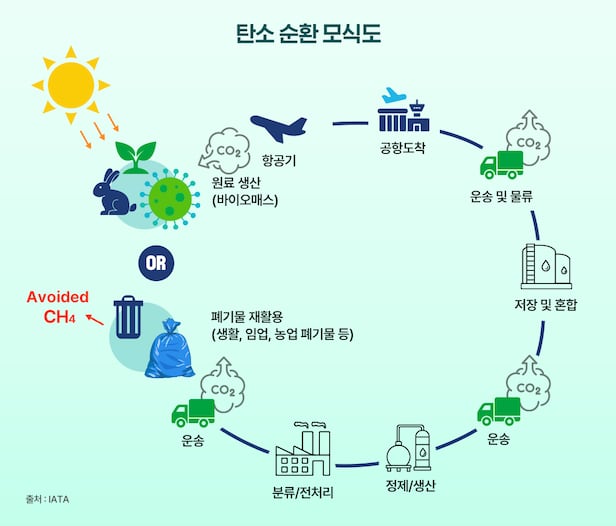 탄소 순환 모식도

$CO_2$
항공기

공항도착

$CO_2$
운송 및 물류

원료 생산
(바이오매스)

OR

Avoided
$CH_4$

폐기물 재활용
(생활, 임업, 농업 폐기물 등)

저장 및 혼합

$CO_2$
운송

$CO_2$
운송

분류/전처리

정제/생산

출처 : IATA